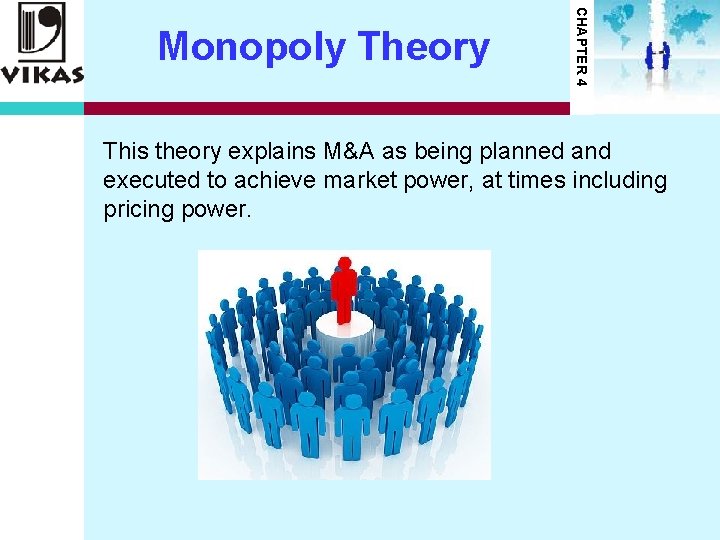 VIKAS

Monopoly Theory

CHAPTER 4

This theory explains M&A as being planned and executed to achieve market power, at times including pricing power.